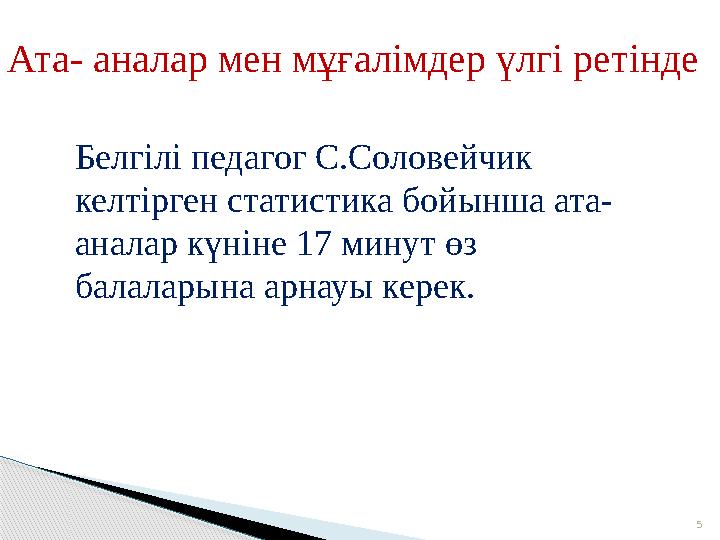 Ата- аналар мен мұғалімдер үлгі ретінде

Белгілі педагог С.Соловейчик келтірген статистика бойынша ата-аналар күніне 17 минут өз балаларына арнауы керек.

5